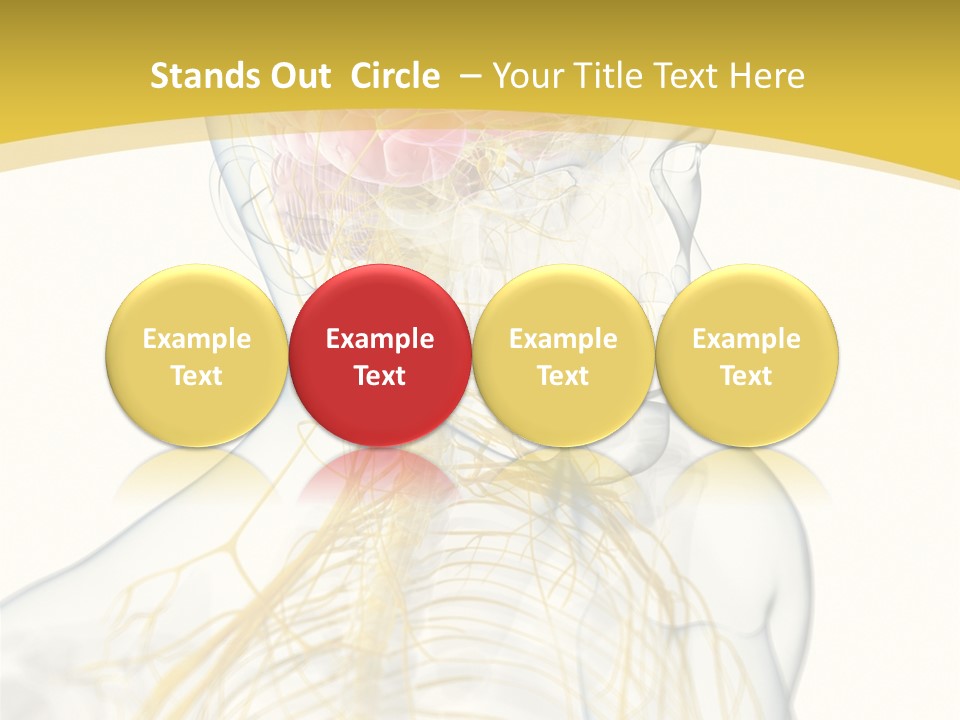 Stands Out Circle – Your Title Text Here

Example Text

Example Text

Example Text

Example Text